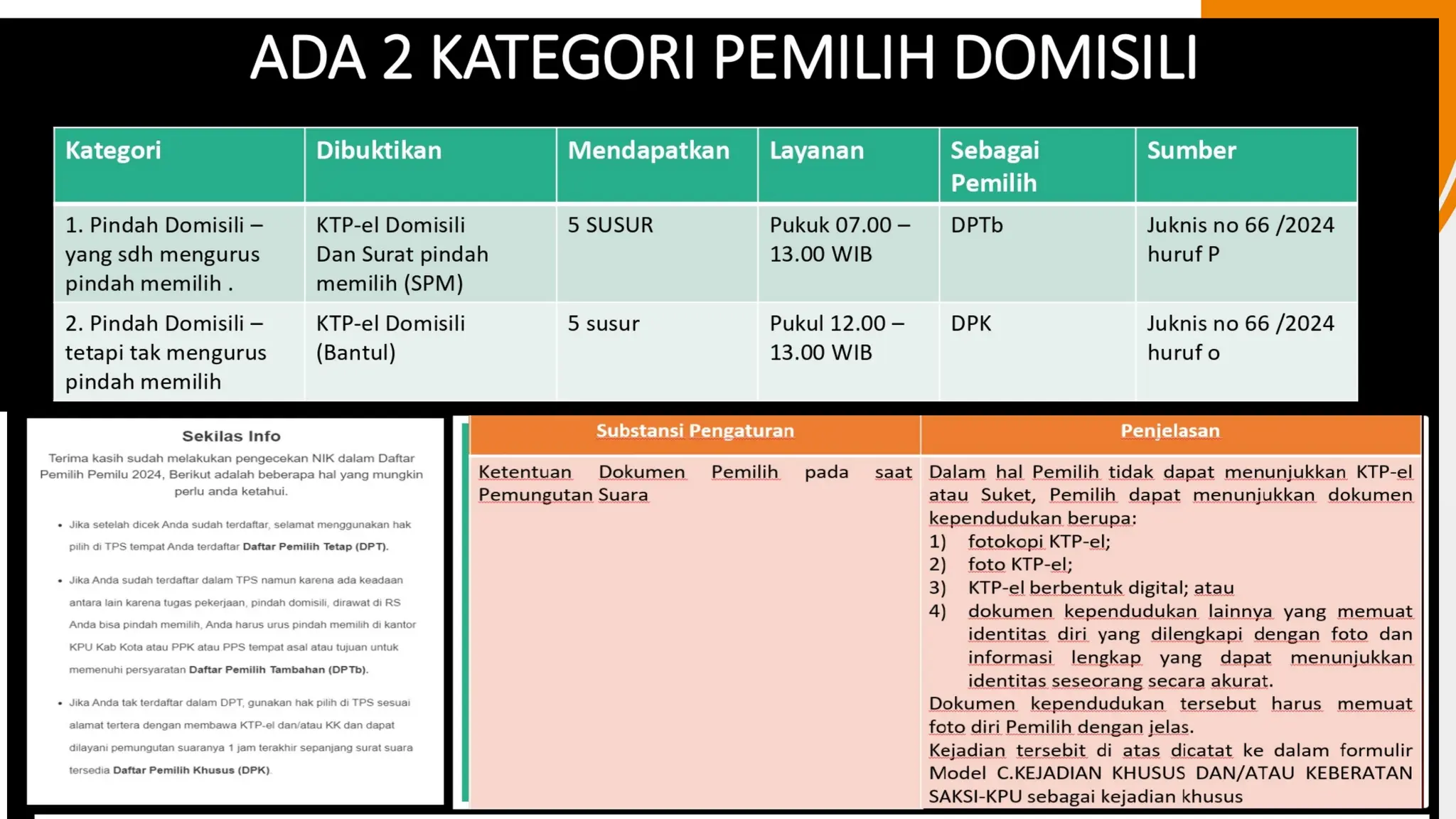 ADA 2 KATEGORI PEMILIH DOMISILI

| Kategori | Dibuktikan | Mendapatkan | Layanan | Sebagai Pemilih | Sumber |
|---|---|---|---|---|---|
| 1. Pindah Domisili – yang sdh mengurus pindah memilih . | KTP-el Domisili Dan Surat pindah memilih (SPM) | 5 SUSUR | Pukuk 07.00 – 13.00 WIB | DPTb | Juknis no 66 /2024 huruf P |
| 2. Pindah Domisili – tetapi tak mengurus pindah memilih | KTP-el Domisili (Bantul) | 5 susur | Pukul 12.00 – 13.00 WIB | DPK | Juknis no 66 /2024 huruf o |

Sekilas Info

Terima kasih sudah melakukan pengecekan NIK dalam Daftar Pemilih Pemilu 2024, Berikut adalah beberapa hal yang mungkin perlu anda ketahui.

• Jika setelah dicek Anda sudah terdaftar, selamat menggunakan hak pilih di TPS tempat Anda terdaftar Daftar Pemilih Tetap (DPT).

• Jika Anda sudah terdaftar dalam TPS namun karena ada keadaan antara lain karena tugas pekerjaan, pindah domisili, dirawat di RS Anda bisa pindah memilih, Anda harus urus pindah memilih di kantor KPU Kab Kota atau PPK atau PPS tempat asal atau tujuan untuk memenuhi persyaratan Daftar Pemilih Tambahan (DPTb).

• Jika Anda tak terdaftar dalam DPT, gunakan hak pilih di TPS sesuai alamat tertera dengan membawa KTP-el dan/atau KK dan dapat dilayani pemungutan suaranya 1 jam terakhir sepanjang surat suara tersedia Daftar Pemilih Khusus (DPK).

| Substansi Pengaturan | Penjelasan |
|---|---|
| Ketentuan Dokumen Pemilih pada saat Pemungutan Suara | Dalam hal Pemilih tidak dapat menunjukkan KTP-el atau Suket, Pemilih dapat menunjukkan dokumen kependudukan berupa: 1) fotokopi KTP-el; 2) foto KTP-el; 3) KTP-el berbentuk digital; atau 4) dokumen kependudukan lainnya yang memuat identitas diri yang dilengkapi dengan foto dan informasi lengkap yang dapat menunjukkan identitas seseorang secara akurat. Dokumen kependudukan tersebut harus memuat foto diri Pemilih dengan jelas. Kejadian tersebit di atas dicatat ke dalam formulir Model C.KEJADIAN KHUSUS DAN/ATAU KEBERATAN SAKSI-KPU sebagai kejadian khusus |